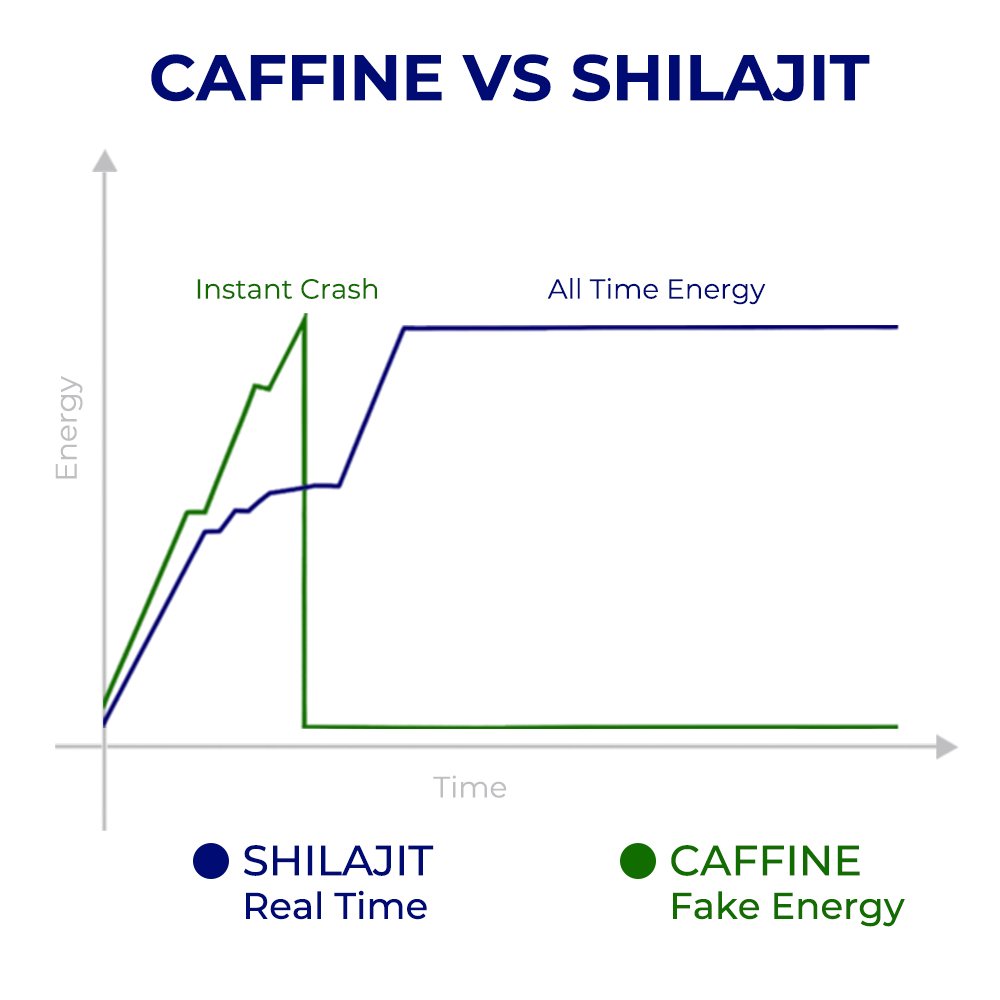 CAFFINE VS SHILAJIT

Instant Crash

All Time Energy

Energy

Time

SHILAJIT
Real Time

CAFFINE
Fake Energy